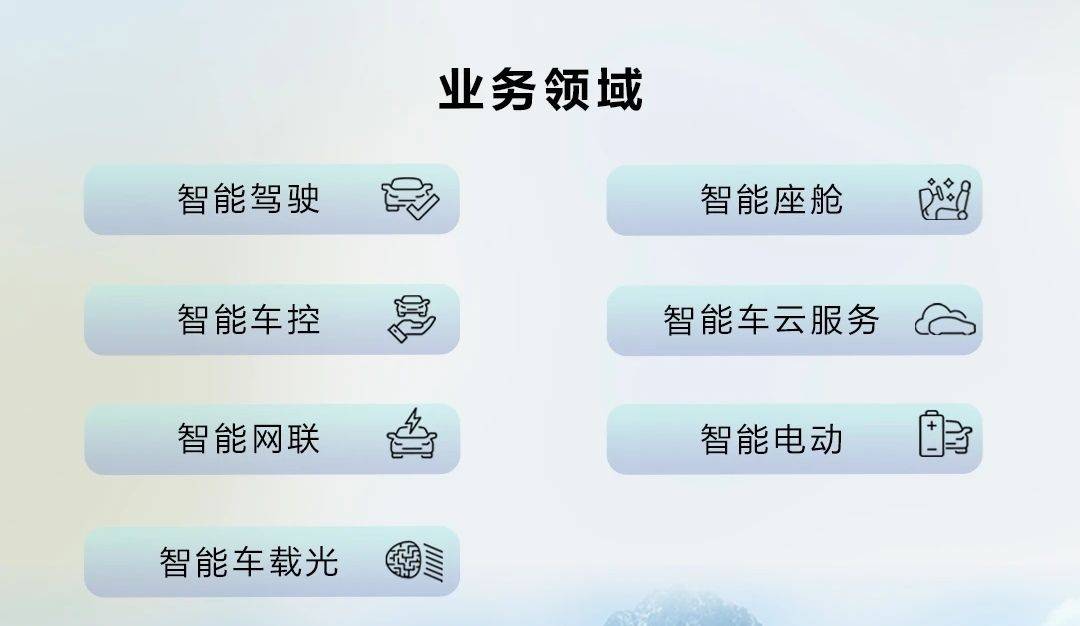 业务领域

智能驾驶

智能座舱

智能车控

智能车云服务

智能网联

智能电动

智能车载光